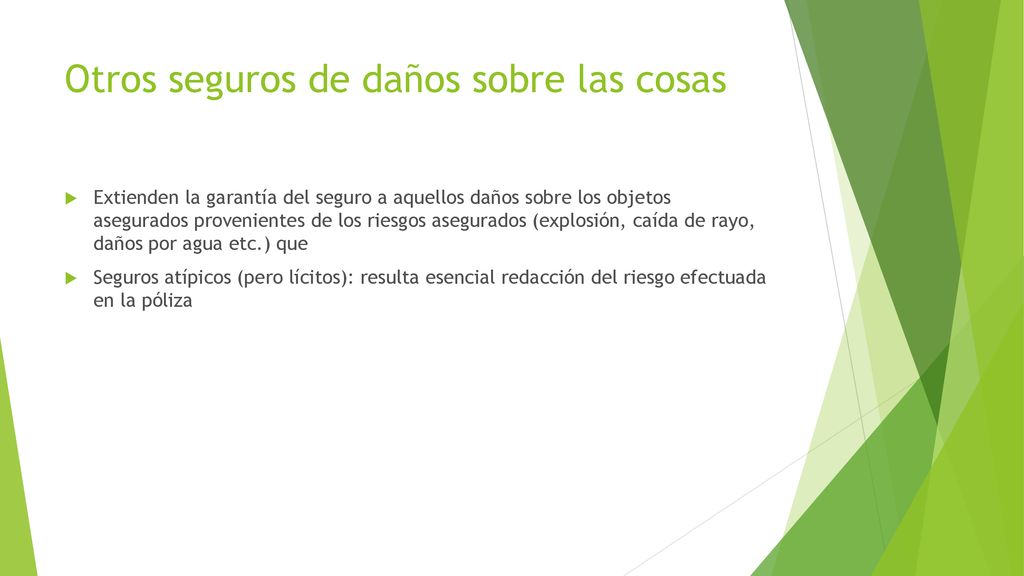 Otros seguros de daños sobre las cosas

Extienden la garantía del seguro a aquellos daños sobre los objetos asegurados provenientes de los riesgos asegurados (explosión, caída de rayo, daños por agua etc.) que

Seguros atípicos (pero lícitos): resulta esencial redacción del riesgo efectuada en la póliza